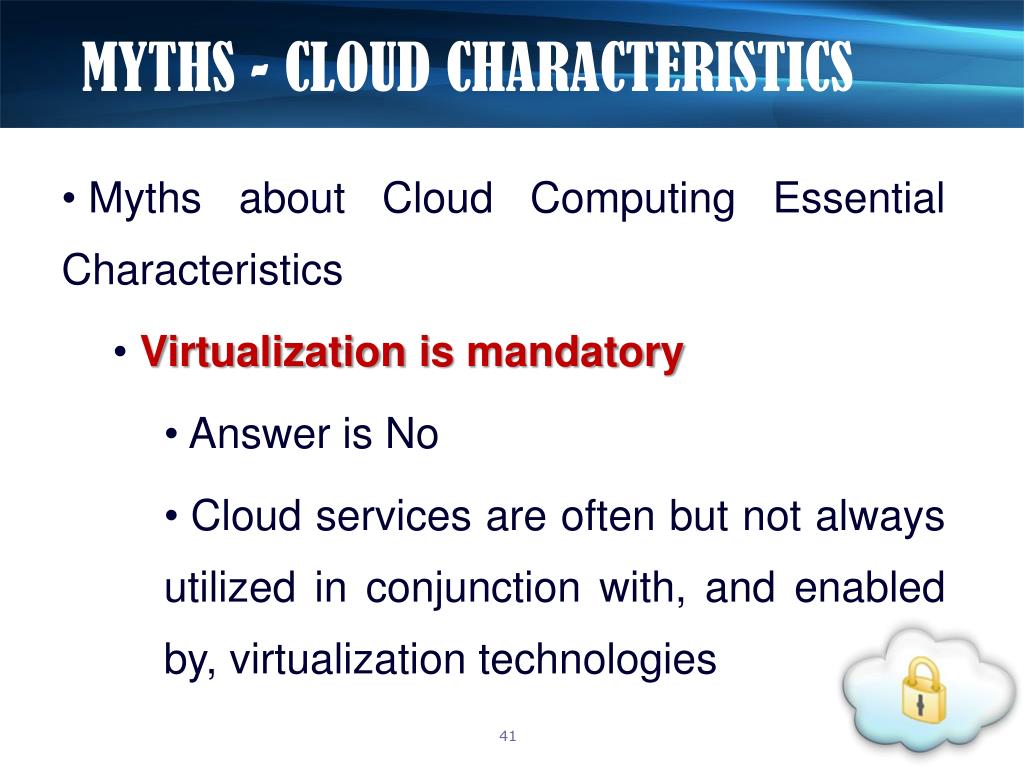 MYTHS - CLOUD CHARACTERISTICS

• Myths about Cloud Computing Essential Characteristics

• Virtualization is mandatory

• Answer is No

• Cloud services are often but not always utilized in conjunction with, and enabled by, virtualization technologies

41